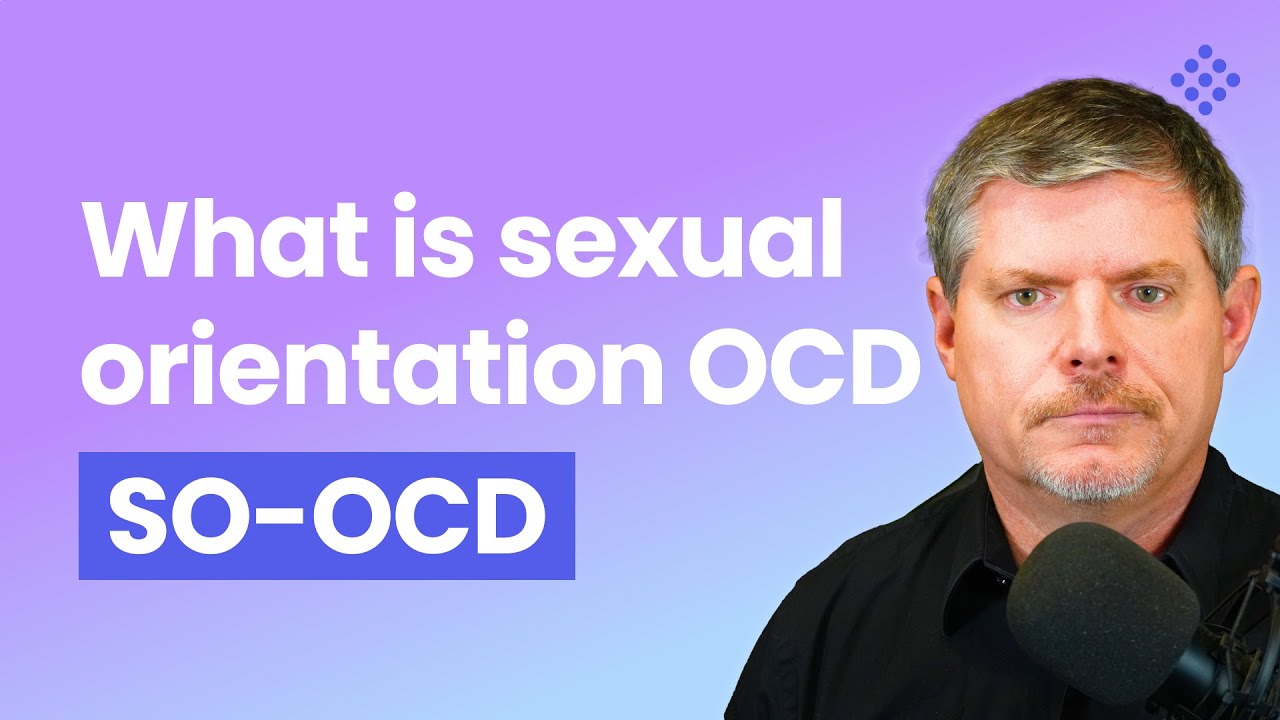 What is sexual orientation OCD

SO-OCD